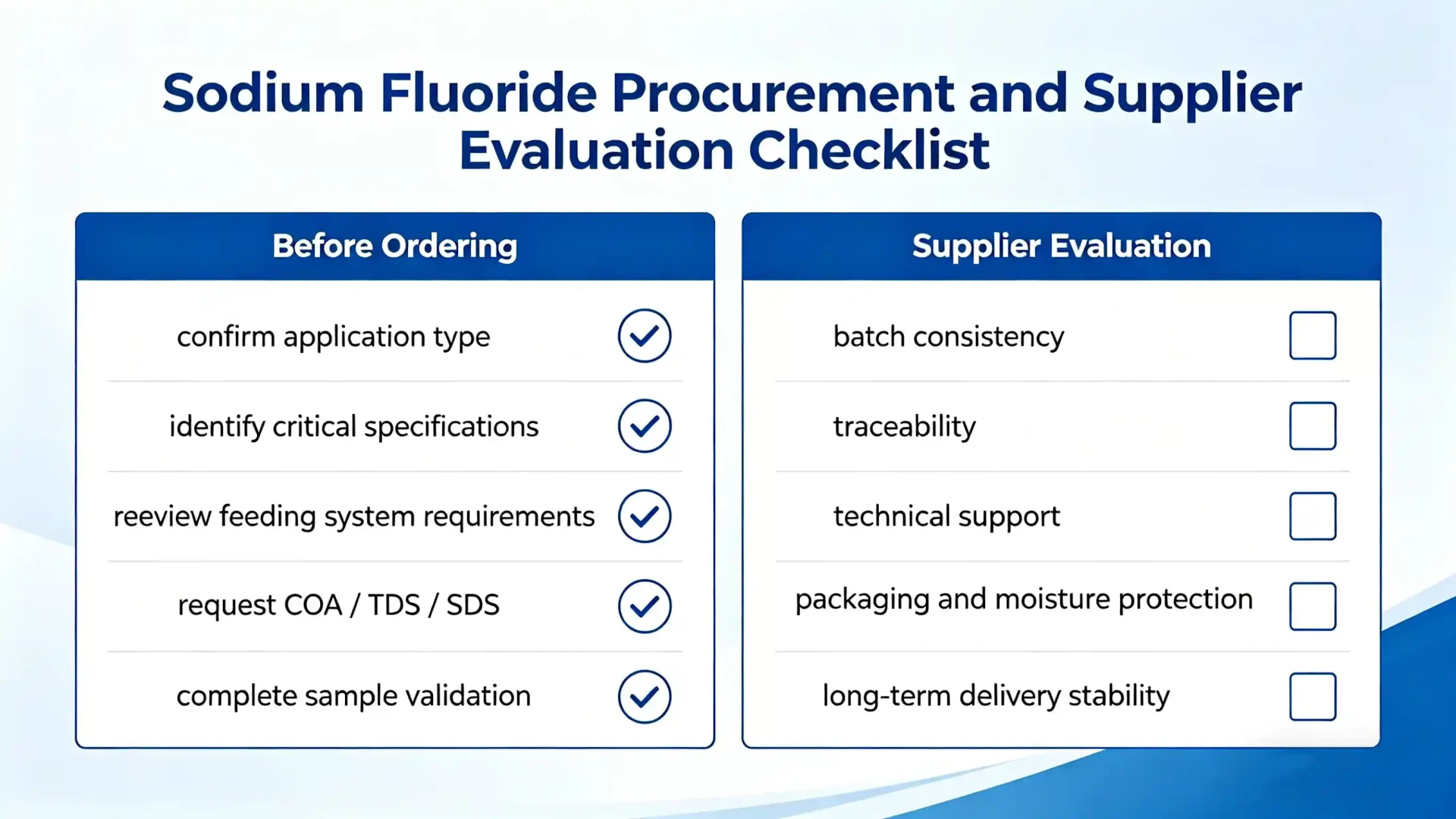 Sodium Fluoride Procurement and Supplier Evaluation Checklist

Before Ordering

confirm application type

identify critical specifications

reeview feeding system requirements

request COA / TDS / SDS

complete sample validation

Supplier Evaluation

batch consistency

traceability

technical support

packaging and moisture protection

long-term delivery stability